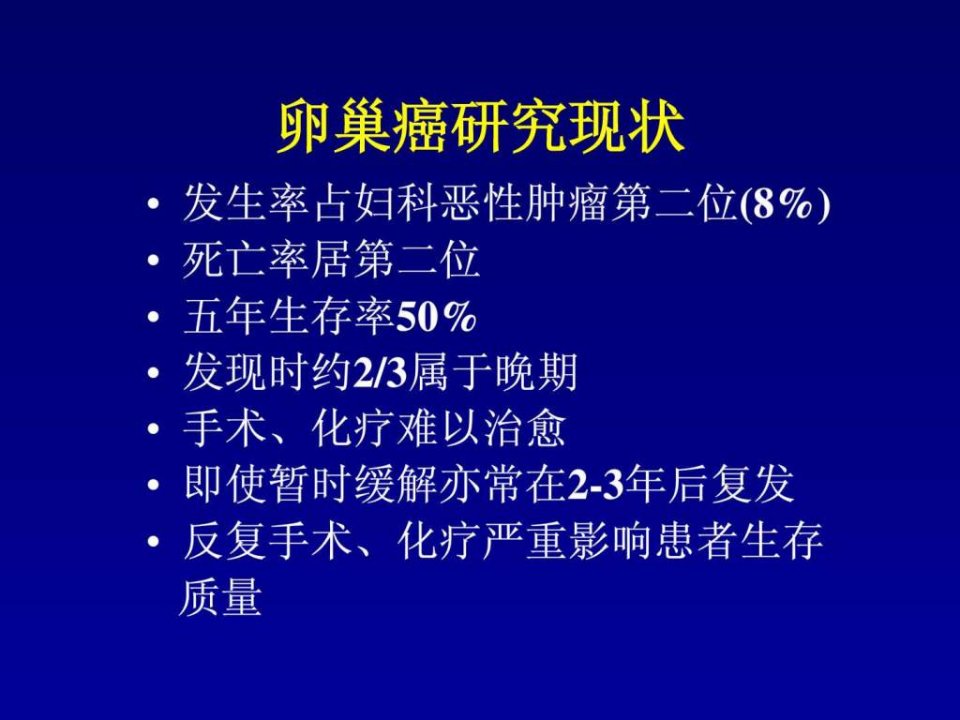 卵巢癌研究现状

• 发生率占妇科恶性肿瘤第二位(8%)
• 死亡率居第二位
• 五年生存率50%
• 发现时约2/3属于晚期
• 手术、化疗难以治愈
• 即使暂时缓解亦常在2-3年后复发
• 反复手术、化疗严重影响患者生存质量